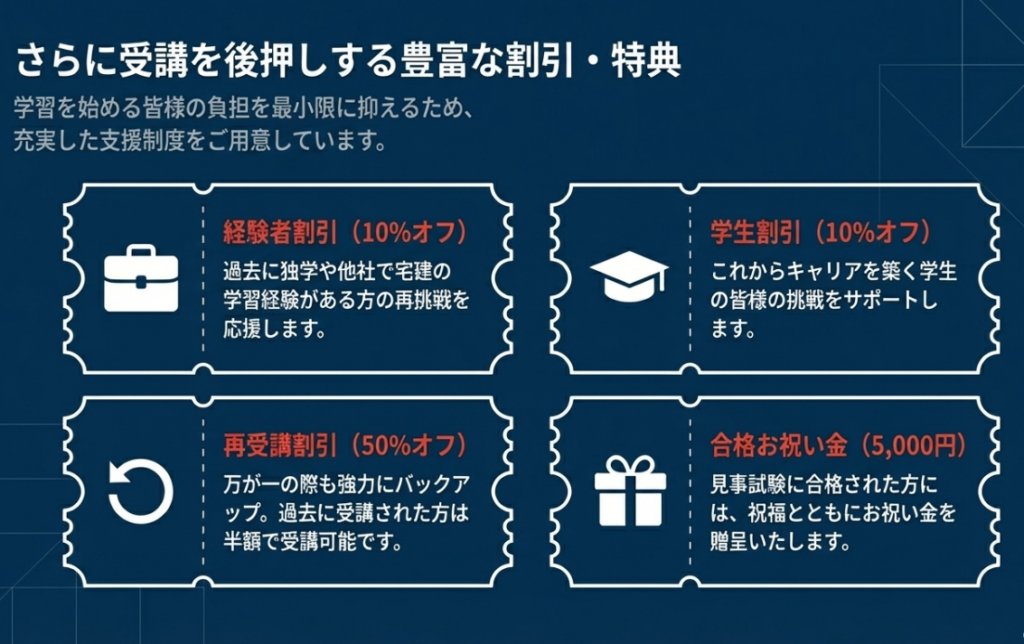 さらに受講を後押しする豊富な割引・特典

学習を始める皆様の負担を最小限に抑えるため、充実した支援制度をご用意しています。

経験者割引（10%オフ）
過去に独学や他社で宅建の学習経験がある方の再挑戦を応援します。

学生割引（10%オフ）
これからキャリアを築く学生の皆様の挑戦をサポートします。

再受講割引（50%オフ）
万が一の際も強力にバックアップ。過去に受講された方は半額で受講可能です。

合格お祝い金（5,000円）
見事試験に合格された方には、祝福とともにお祝い金を贈呈いたします。